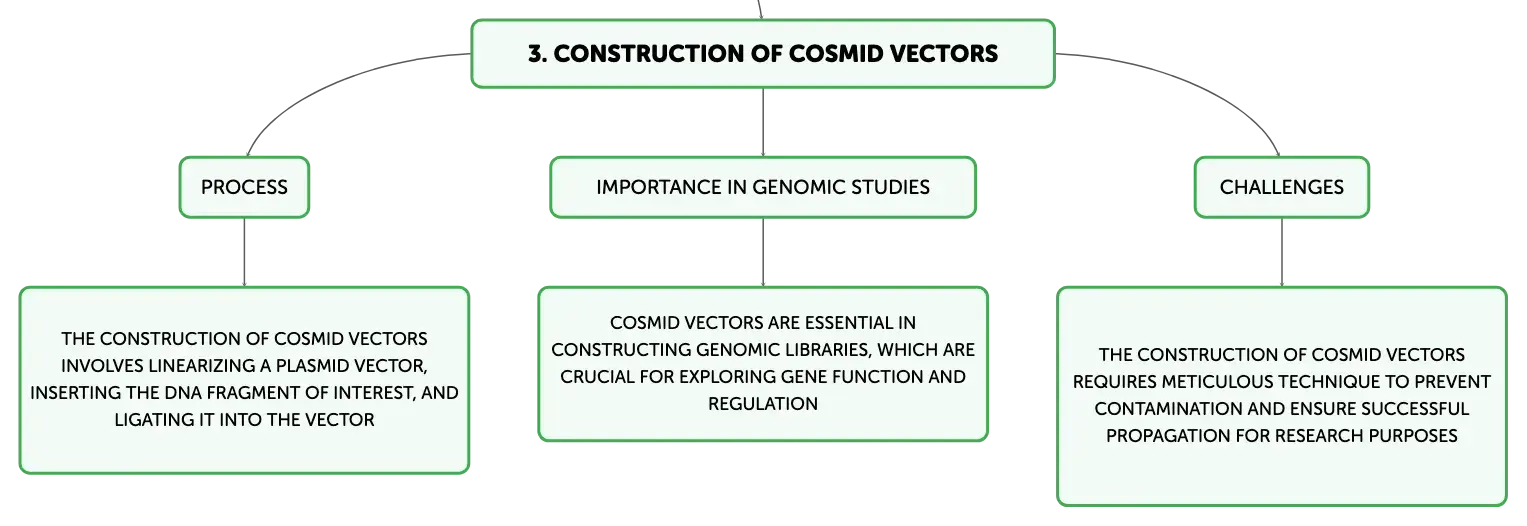 3. CONSTRUCTION OF COSMID VECTORS

PROCESS

THE CONSTRUCTION OF COSMID VECTORS INVOLVES LINEARIZING A PLASMID VECTOR, INSERTING THE DNA FRAGMENT OF INTEREST, AND LIGATING IT INTO THE VECTOR

IMPORTANCE IN GENOMIC STUDIES

COSMID VECTORS ARE ESSENTIAL IN CONSTRUCTING GENOMIC LIBRARIES, WHICH ARE CRUCIAL FOR EXPLORING GENE FUNCTION AND REGULATION

CHALLENGES

THE CONSTRUCTION OF COSMID VECTORS REQUIRES METICULOUS TECHNIQUE TO PREVENT CONTAMINATION AND ENSURE SUCCESSFUL PROPAGATION FOR RESEARCH PURPOSES